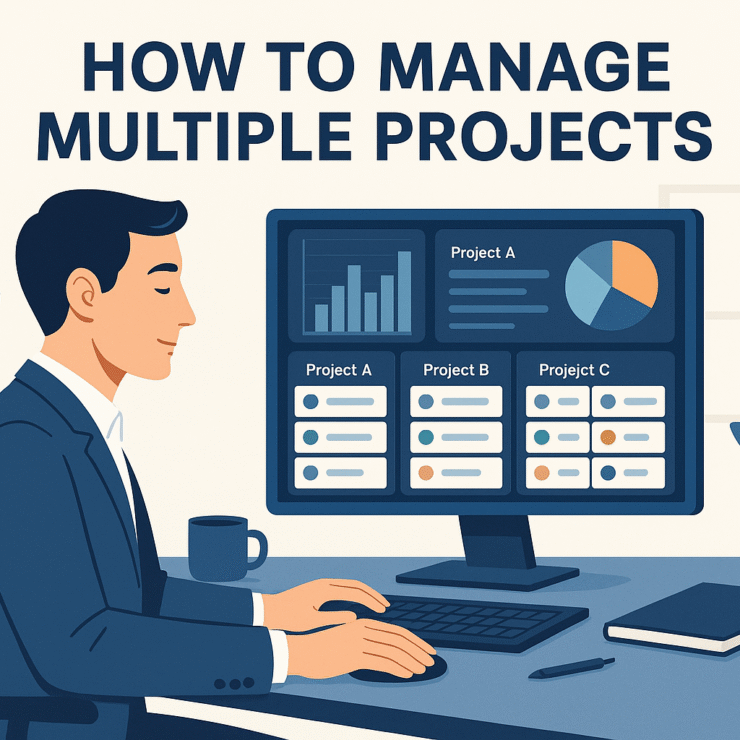 HOW TO MANAGE MULTIPLE PROJECTS

Project A

Project A

Project B

Projejct C